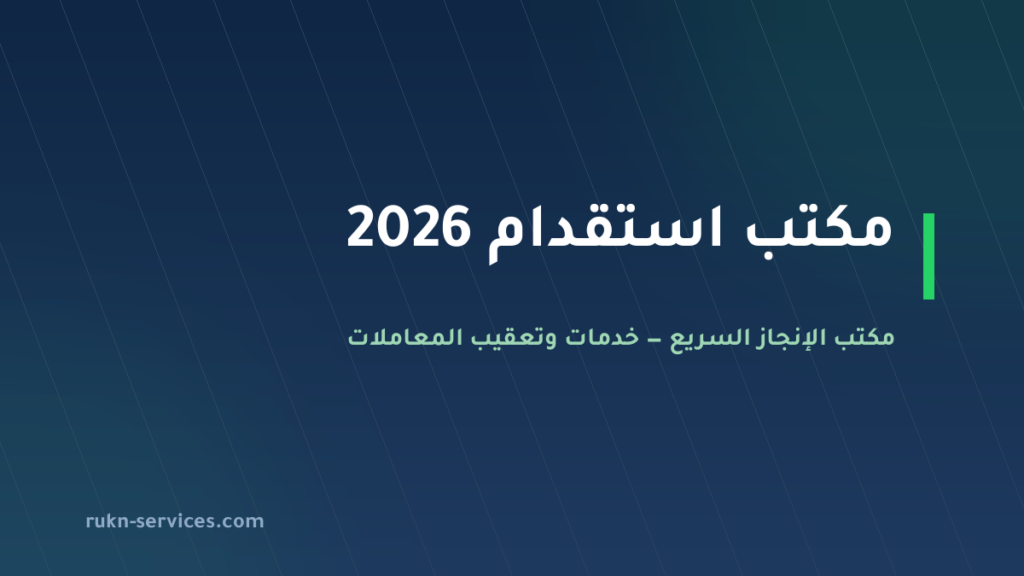 مكتب استقدام 2026

مكتب الإنجاز السريع – خدمات وتعقيب المعاملات

rukn-services.com